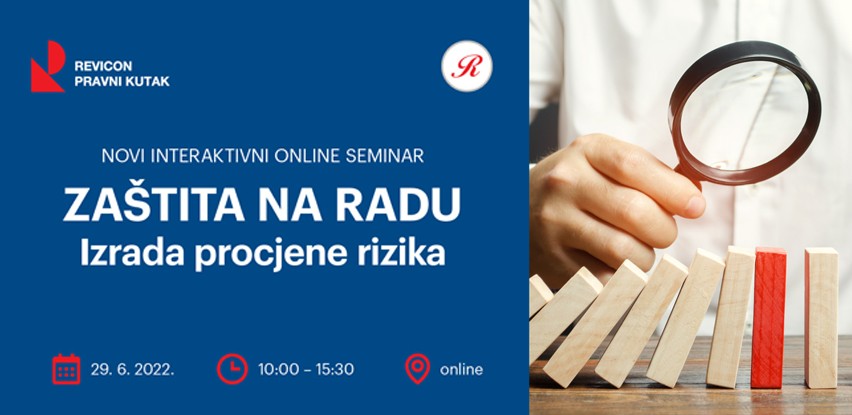 REVICON
PRAVNI KUTAK

R

NOVI INTERAKTIVNI ONLINE SEMINAR

ZAŠTITA NA RADU
Izrada procjene rizika

29. 6. 2022.

10:00 – 15:30

online